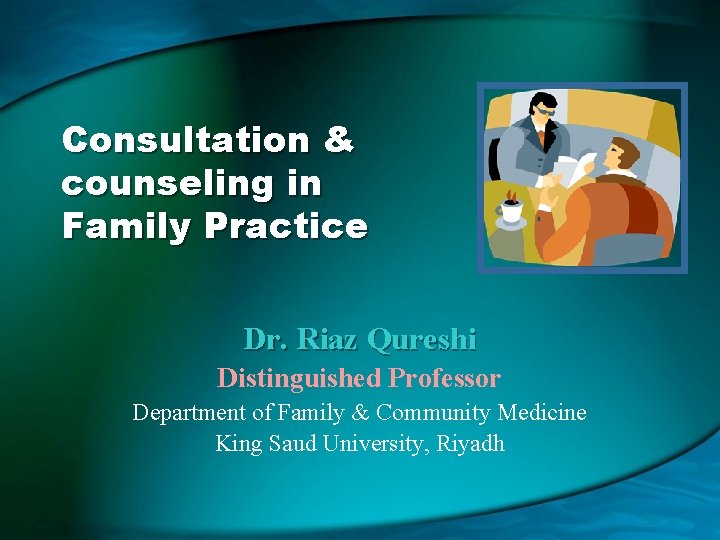 Consultation & counseling in Family Practice

Dr. Riaz Qureshi
Distinguished Professor
Department of Family & Community Medicine
King Saud University, Riyadh